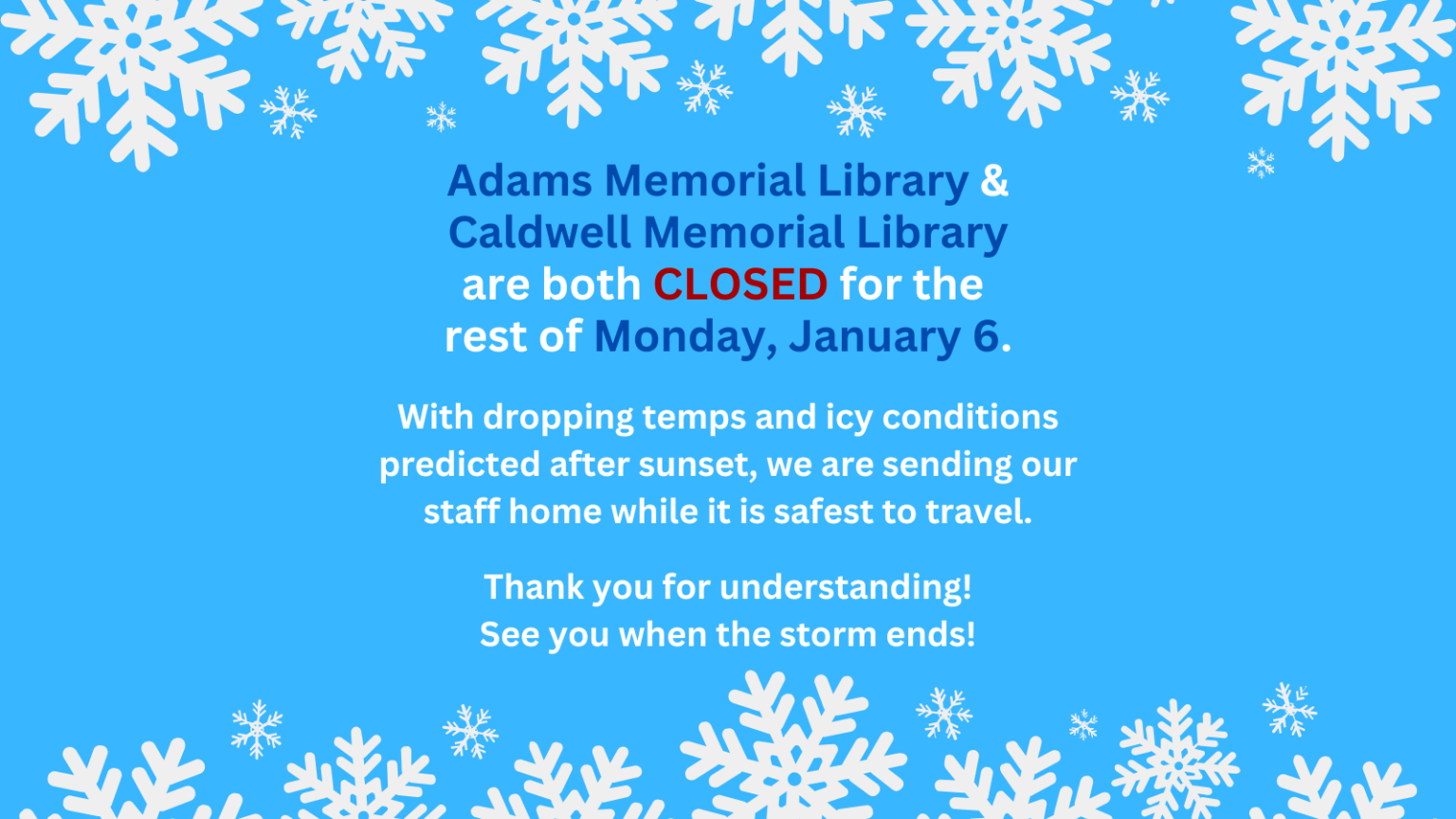 Adams Memorial Library & Caldwell Memorial Library are both CLOSED for the rest of Monday, January 6.

With dropping temps and icy conditions predicted after sunset, we are sending our staff home while it is safest to travel.

Thank you for understanding!
See you when the storm ends!